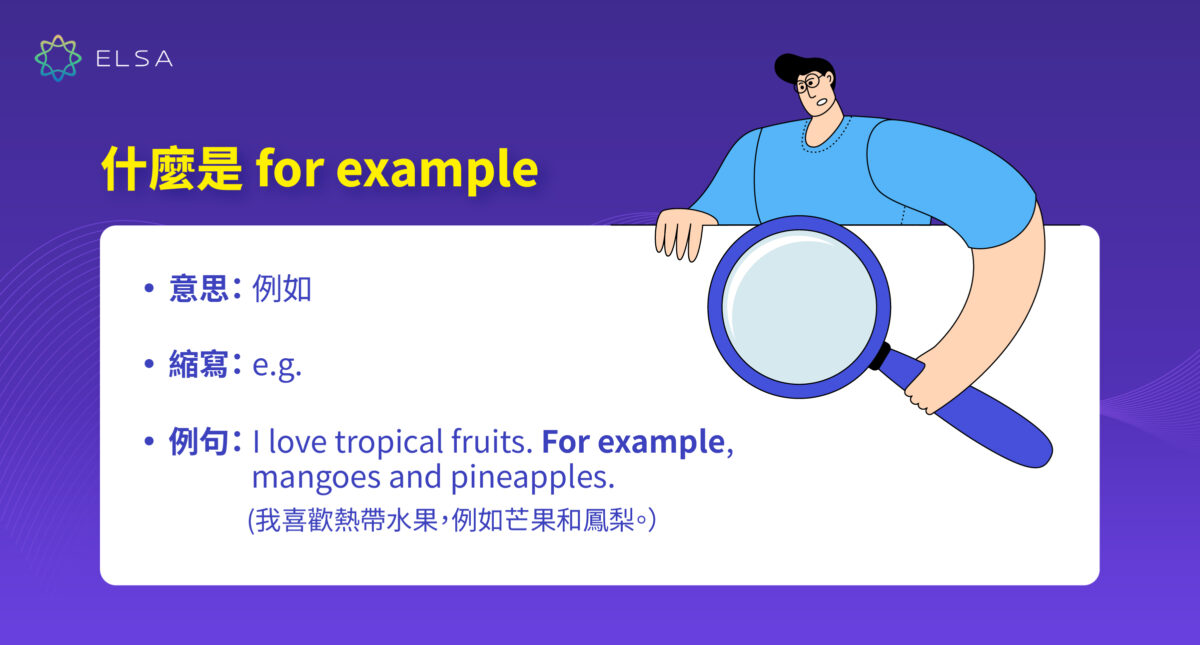 ELSA

什麼是 for example

• 意思：例如

• 縮寫：e.g.

• 例句：I love tropical fruits. For example, mangoes and pineapples.
(我喜歡熱帶水果，例如芒果和鳳梨。)